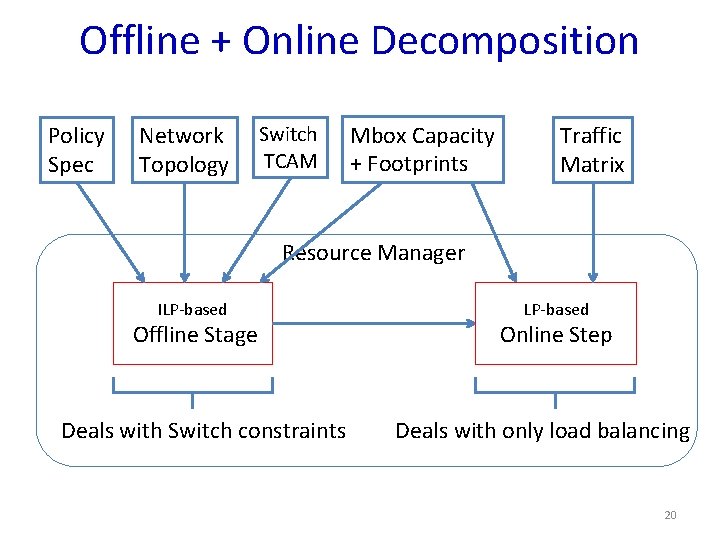 Offline + Online Decomposition

Policy Spec

Network Topology

Switch TCAM

Mbox Capacity + Footprints

Traffic Matrix

Resource Manager

ILP-based
Offline Stage

LP-based
Online Step

Deals with Switch constraints

Deals with only load balancing

20